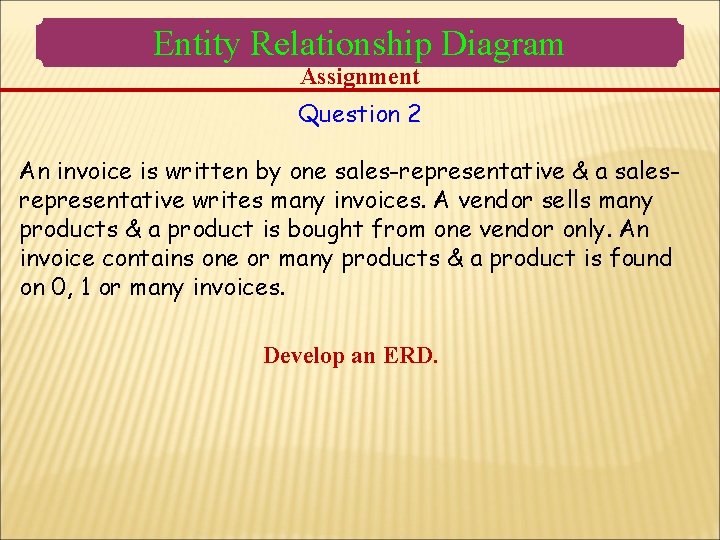 Entity Relationship Diagram
Assignment

Question 2

An invoice is written by one sales-representative & a sales-representative writes many invoices. A vendor sells many products & a product is bought from one vendor only. An invoice contains one or many products & a product is found on 0, 1 or many invoices.

Develop an ERD.